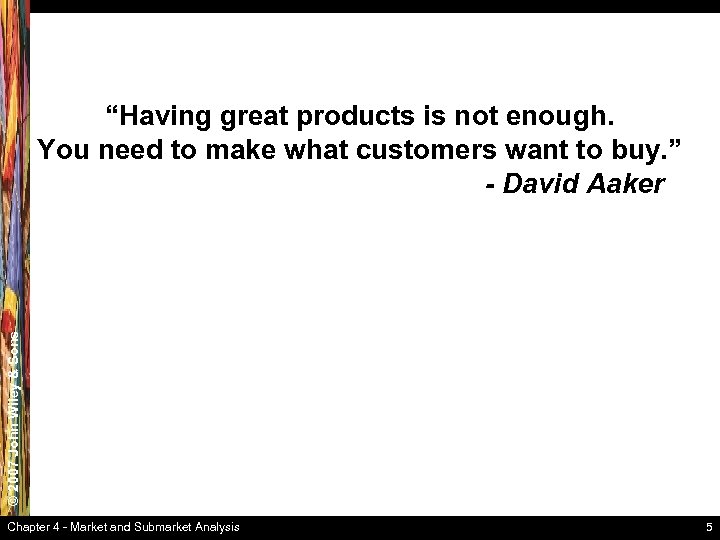 “Having great products is not enough.
You need to make what customers want to buy.”
- David Aaker

© 2007 John Wiley & Sons

Chapter 4 - Market and Submarket Analysis

5